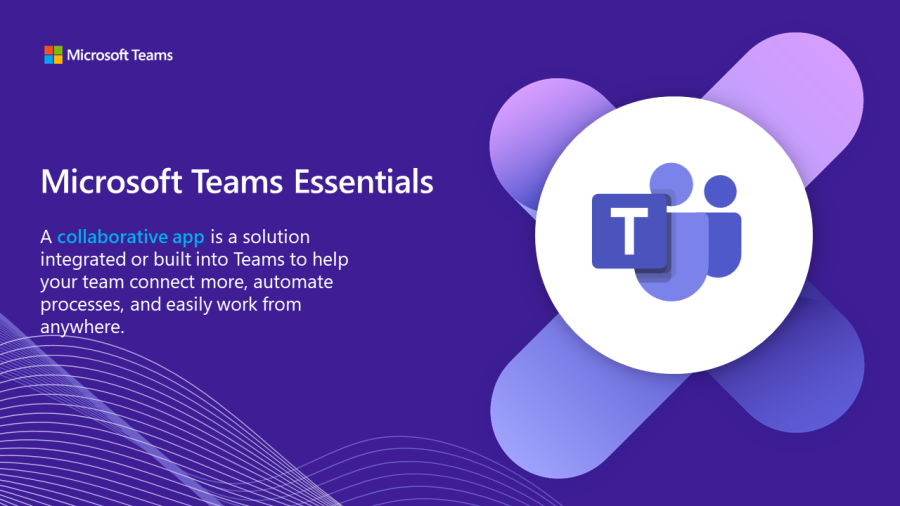 Microsoft Teams

Microsoft Teams Essentials

A collaborative app is a solution integrated or built into Teams to help your team connect more, automate processes, and easily work from anywhere.

T